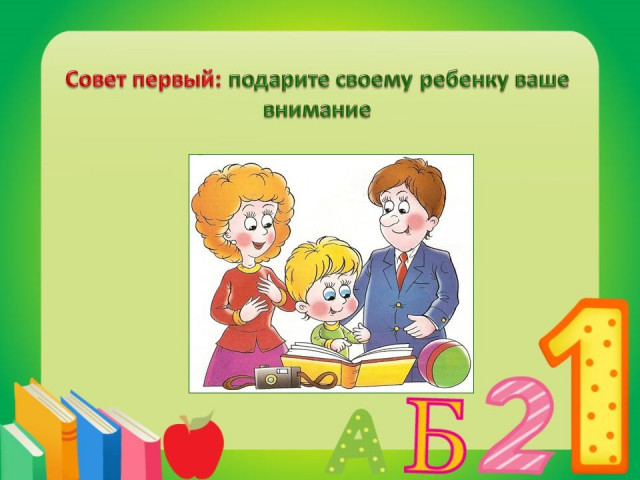 Совет первый: подарите своему ребенку ваше внимание

А Б 2 1